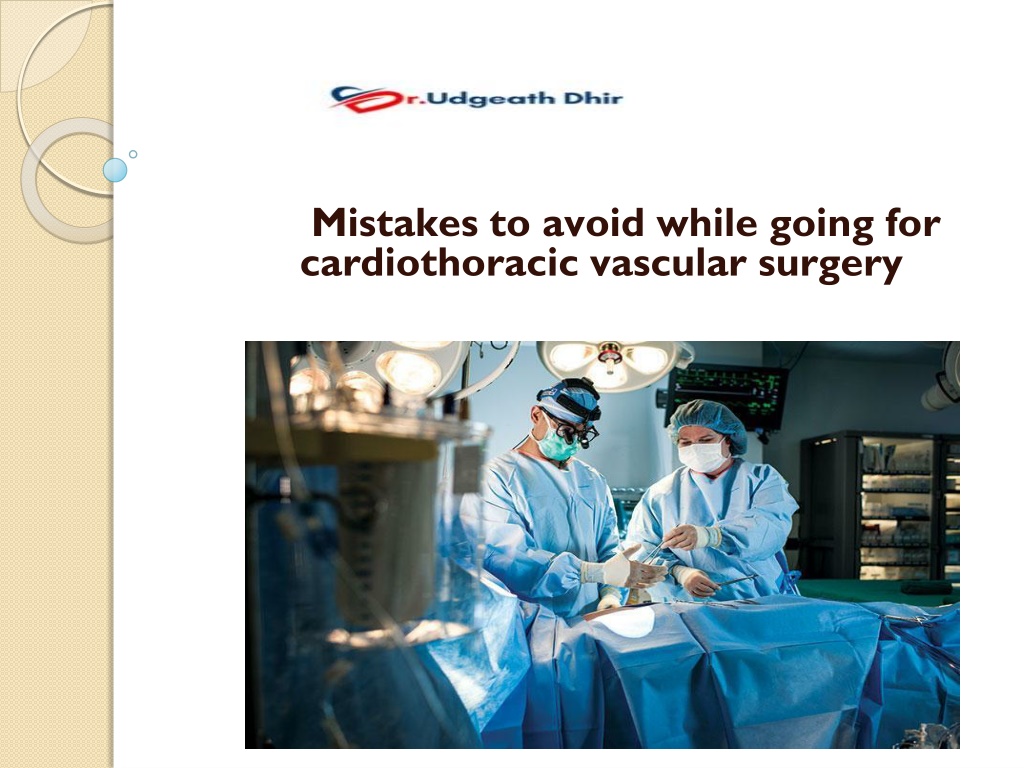 Dr.Udgeath Dhir

Mistakes to avoid while going for cardiothoracic vascular surgery